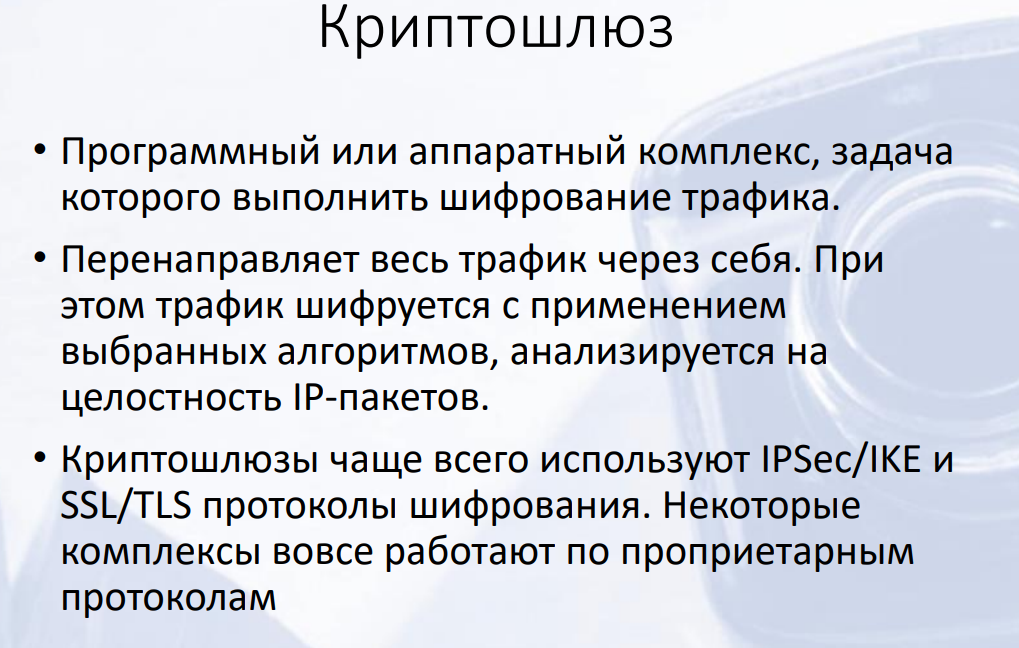 Криптошлюз

• Программный или аппаратный комплекс, задача которого выполнить шифрование трафика.

• Перенаправляет весь трафик через себя. При этом трафик шифруется с применением выбранных алгоритмов, анализируется на целостность IP-пакетов.

• Криптошлюзы чаще всего используют IPSec/IKE и SSL/TLS протоколы шифрования. Некоторые комплексы вовсе работают по проприетарным протоколам